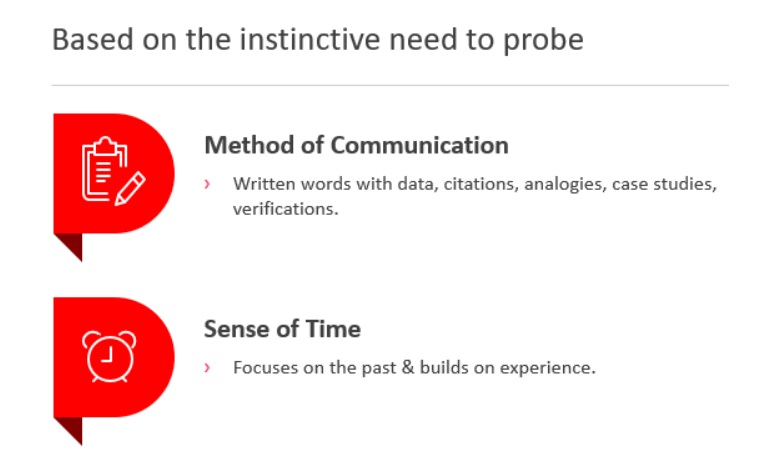 Based on the instinctive need to probe

Method of Communication

› Written words with data, citations, analogies, case studies, verifications.

Sense of Time

› Focuses on the past & builds on experience.